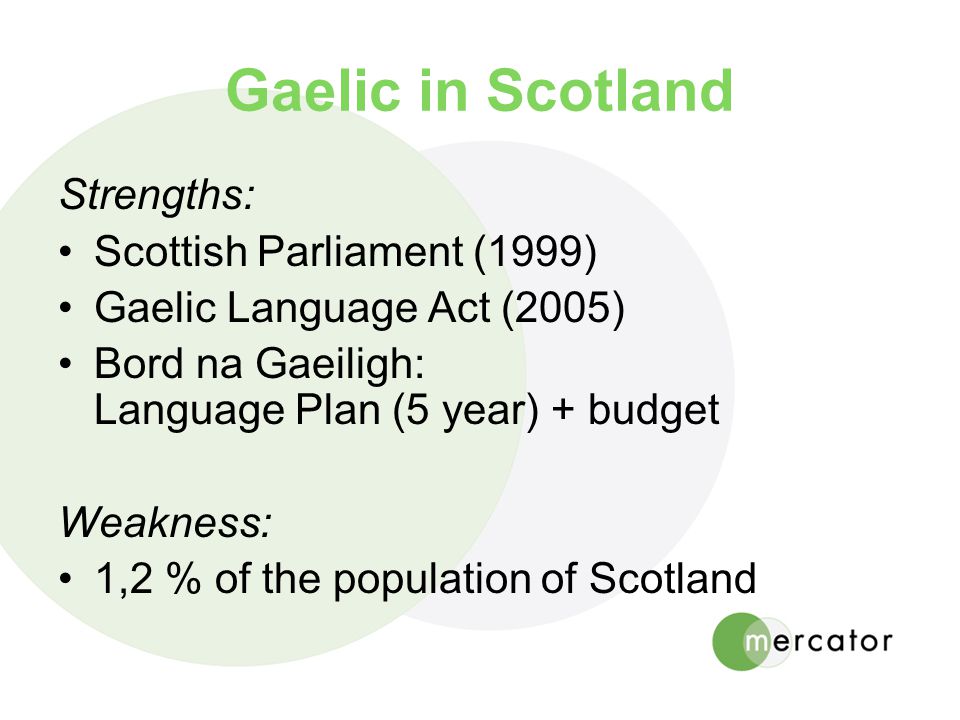 Gaelic in Scotland

Strengths:
• Scottish Parliament (1999)
• Gaelic Language Act (2005)
• Bord na Gaeiligh:
Language Plan (5 year) + budget

Weakness:
• 1,2 % of the population of Scotland

mercator